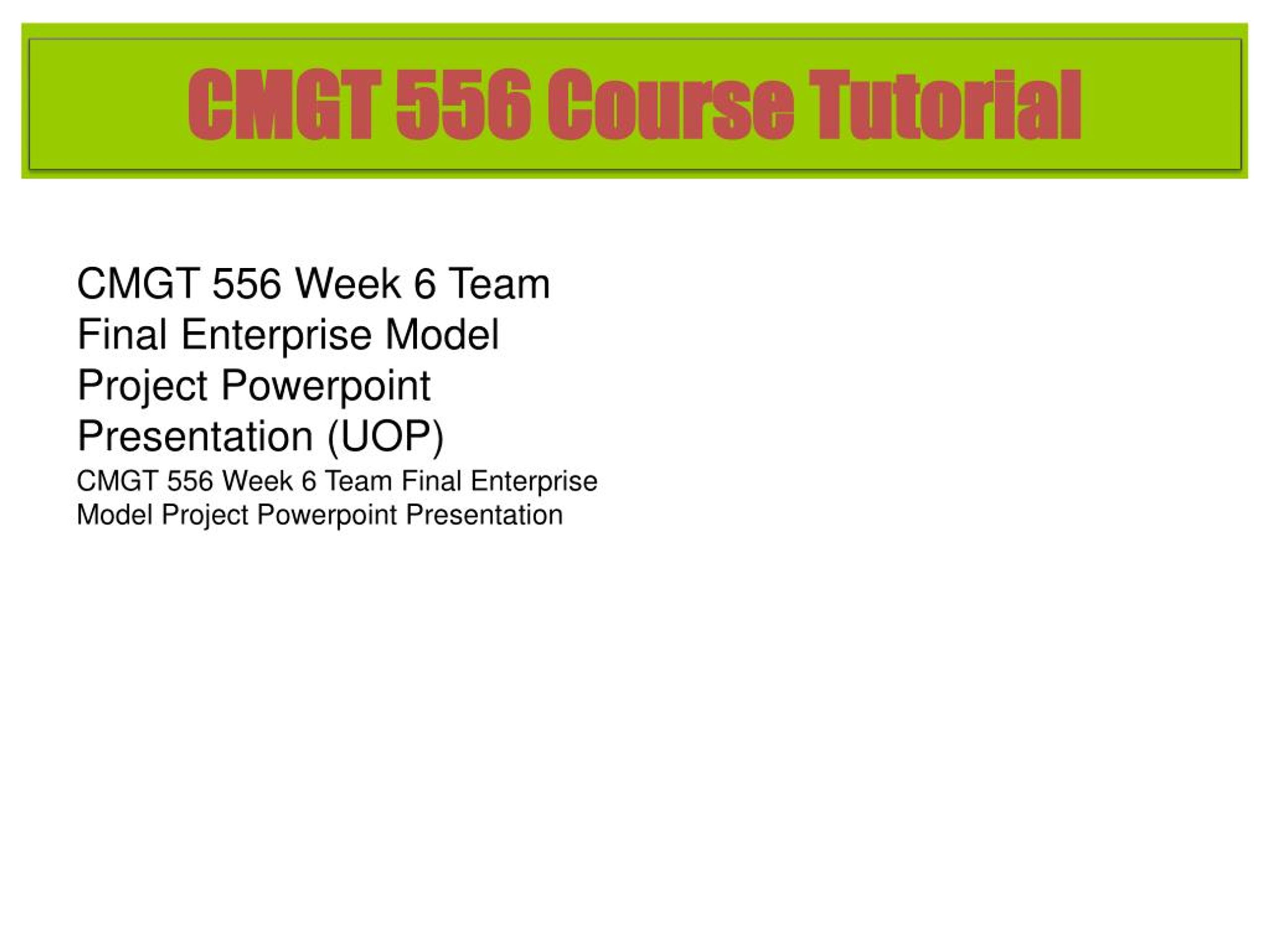 CMGT 556 Course Tutorial

CMGT 556 Week 6 Team Final Enterprise Model Project Powerpoint Presentation (UOP)

CMGT 556 Week 6 Team Final Enterprise Model Project Powerpoint Presentation